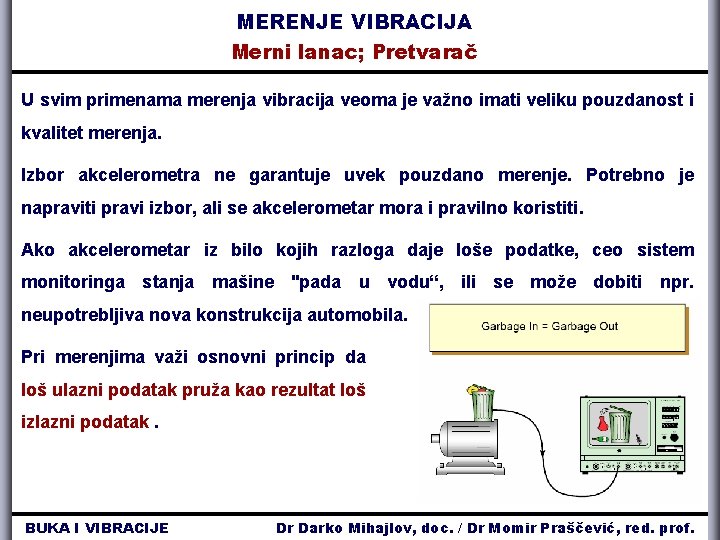 MERENJE VIBRACIJA
Merni lanac; Pretvarač

U svim primenama merenja vibracija veoma je važno imati veliku pouzdanost i kvalitet merenja.

Izbor akcelerometra ne garantuje uvek pouzdano merenje. Potrebno je napraviti pravi izbor, ali se akcelerometar mora i pravilno koristiti.

Ako akcelerometar iz bilo kojih razloga daje loše podatke, ceo sistem monitoringa stanja mašine "pada u vodu“, ili se može dobiti npr. neupotrebljiva nova konstrukcija automobila.

Garbage In = Garbage Out

Pri merenjima važi osnovni princip da loš ulazni podatak pruža kao rezultat loš izlazni podatak .

BUKA I VIBRACIJE
Dr Darko Mihajlov, doc. / Dr Momir Praščević, red. prof.